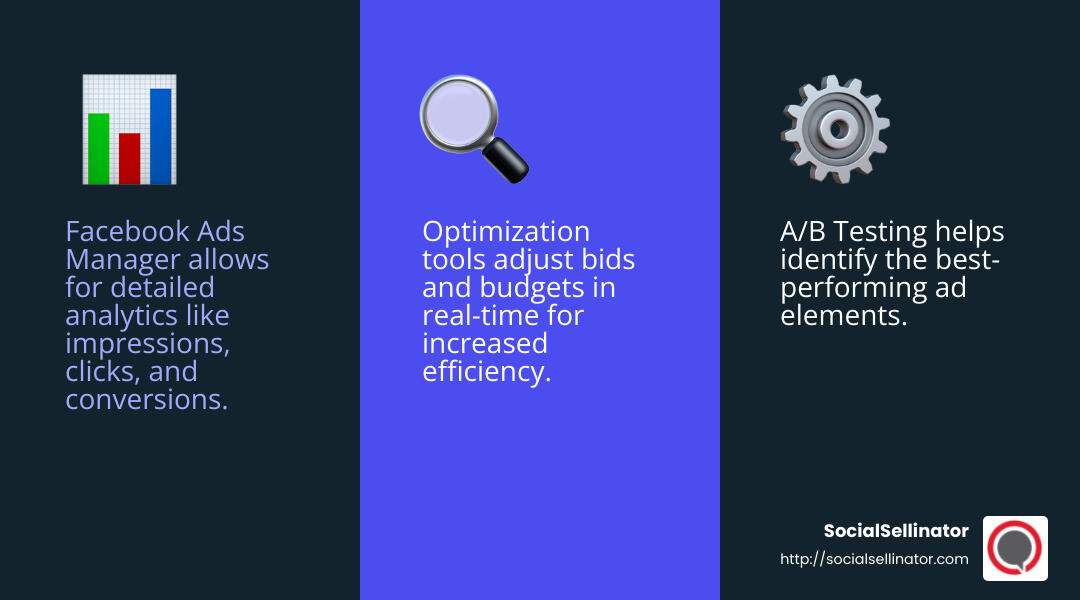 Facebook Ads Manager allows for detailed analytics like impressions, clicks, and conversions.

Optimization tools adjust bids and budgets in real-time for increased efficiency.

A/B Testing helps identify the best-performing ad elements.

SocialSellinator
http://socialsellinator.com